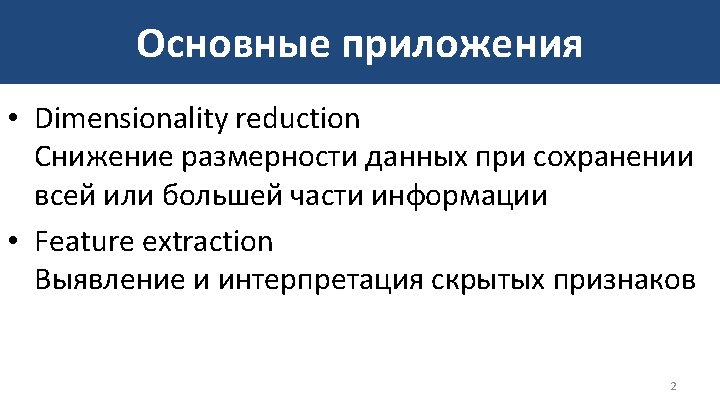 Основные приложения

• Dimensionality reduction
Снижение размерности данных при сохранении всей или большей части информации

• Feature extraction
Выявление и интерпретация скрытых признаков

2